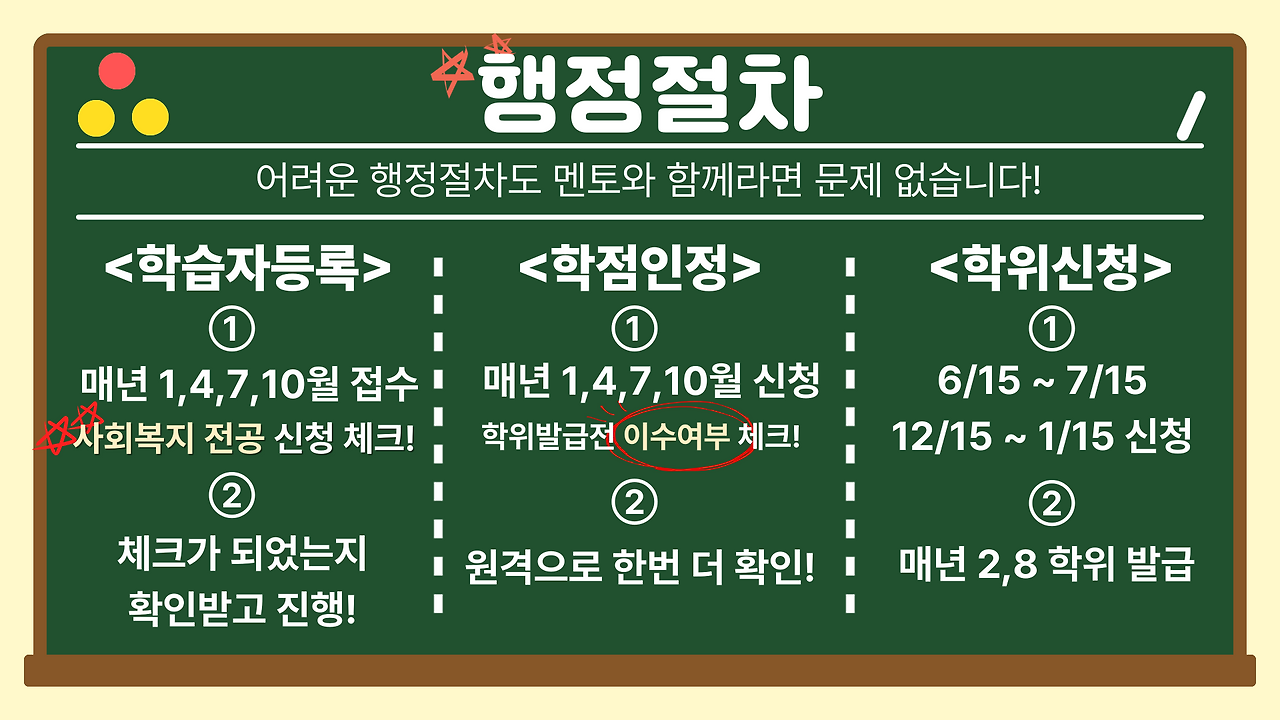 행정절차

어려운 행정절차도 멘토와 함께라면 문제 없습니다!

<학습자등록>

①

매년 1,4,7,10월 접수

사회복지 전공 신청 체크!

②

체크가 되었는지 확인받고 진행!

<학점인정>

①

매년 1,4,7,10월 신청

학위발급전 이수여부 체크!

②

원격으로 한번 더 확인!

<학위신청>

①

6/15 ~ 7/15

12/15 ~ 1/15 신청

②

매년 2,8 학위 발급